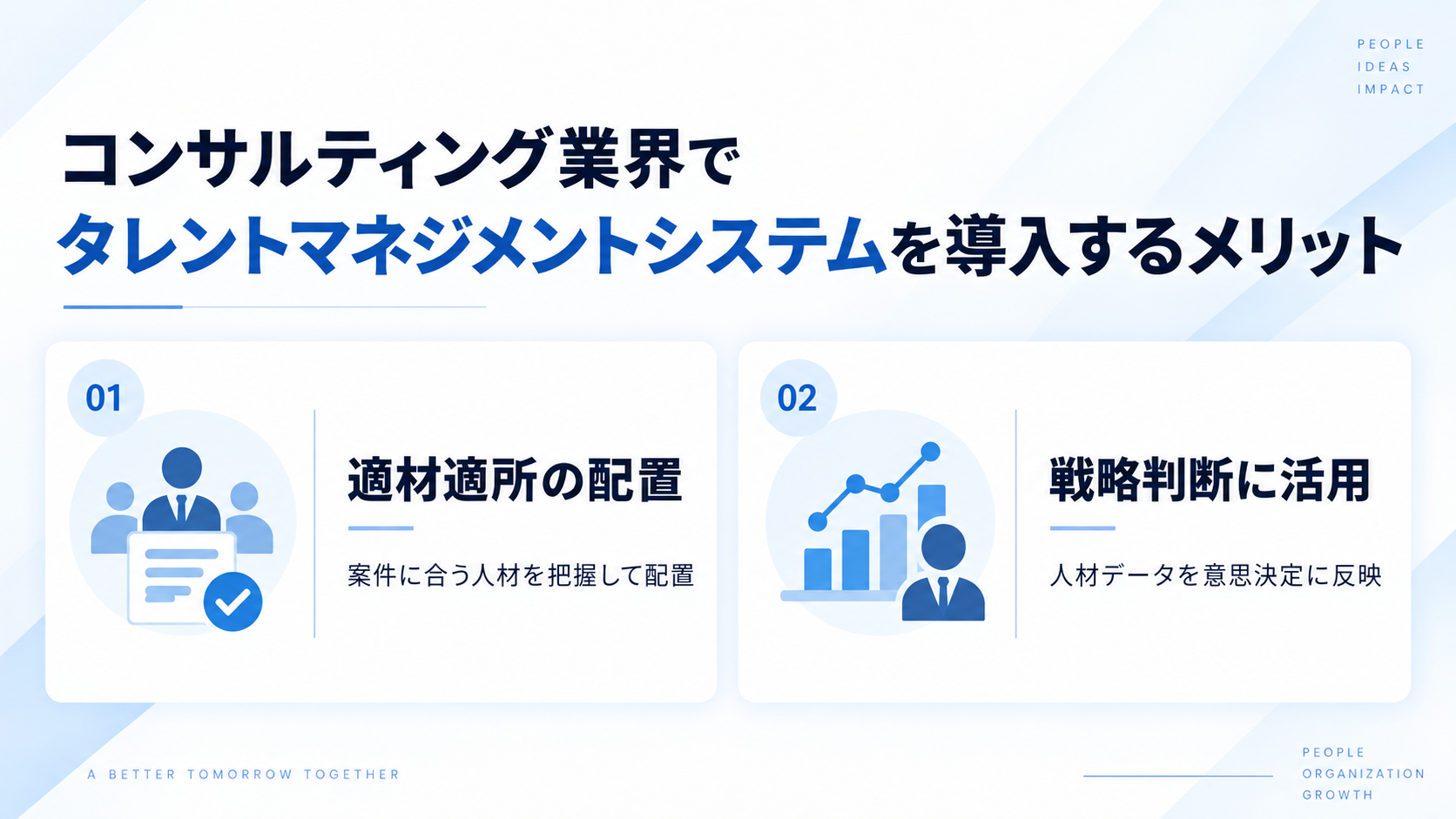 PEOPLE
IDEAS
IMPACT

コンサルティング業界で
タレントマネジメントシステムを導入するメリット

01

適材適所の配置

案件に合う人材を把握して配置

02

戦略判断に活用

人材データを意思決定に反映

A BETTER TOMORROW TOGETHER

PEOPLE
ORGANIZATION
GROWTH